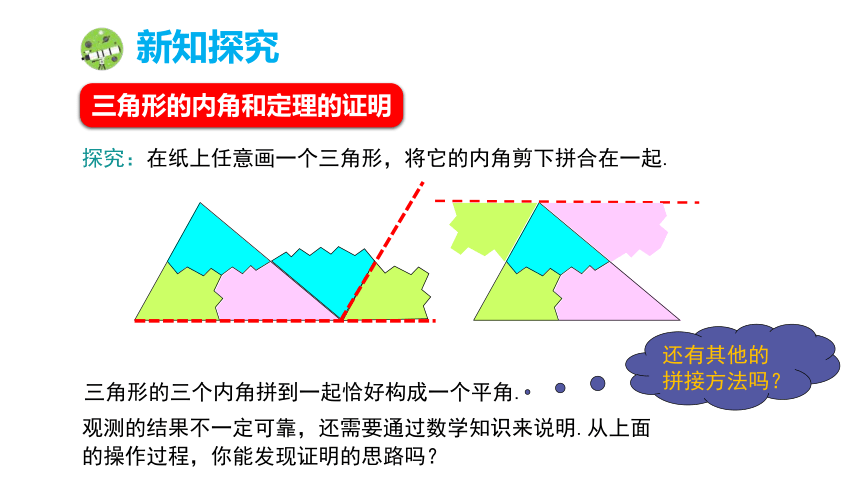 新知探究

三角形的内角和定理的证明

探究：在纸上任意画一个三角形，将它的内角剪下拼合在一起.

还有其他的拼接方法吗？

三角形的三个内角拼到一起恰好构成一个平角.

观测的结果不一定可靠，还需要通过数学知识来说明. 从上面的操作过程，你能发现证明的思路吗？